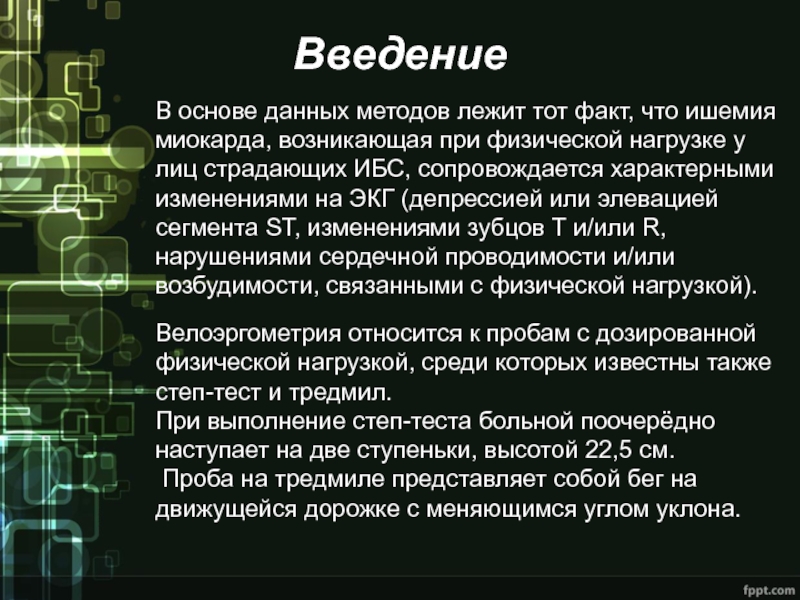 Введение

В основе данных методов лежит тот факт, что ишемия миокарда, возникающая при физической нагрузке у лиц страдающих ИБС, сопровождается характерными изменениями на ЭКГ (депрессией или элевацией сегмента ST, изменениями зубцов T и/или R, нарушениями сердечной проводимости и/или возбудимости, связанными с физической нагрузкой).

Велоэргометрия относится к пробам с дозированной физической нагрузкой, среди которых известны также степ-тест и тредмил.
При выполнение степ-теста больной поочерёдно наступает на две ступеньки, высотой 22,5 см.
Проба на тредмиле представляет собой бег на движущейся дорожке с меняющимся углом уклона.

fppt.com